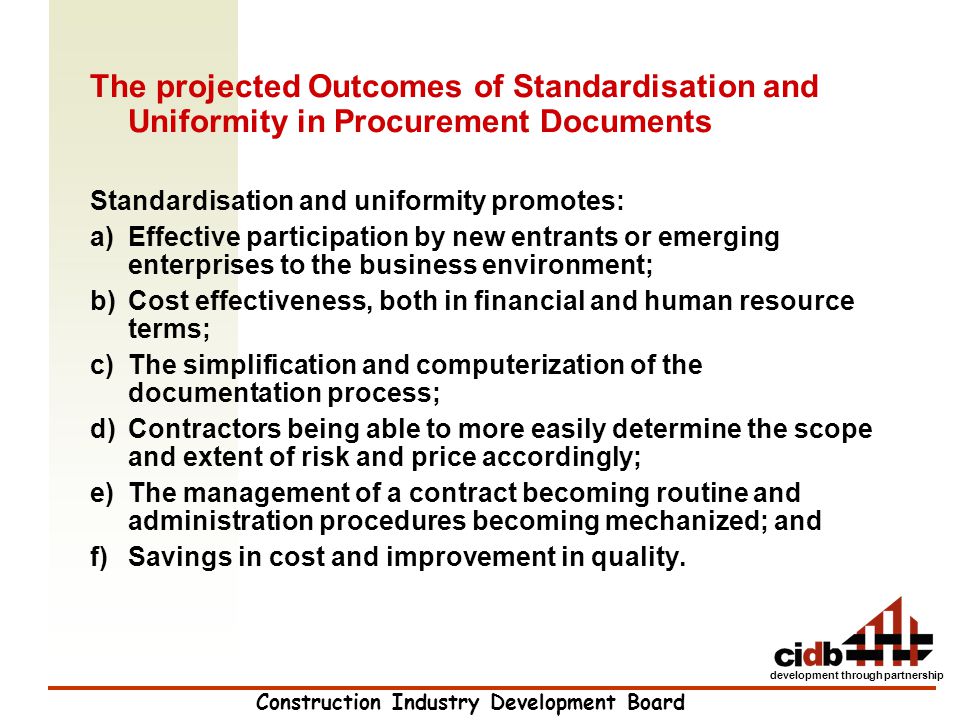 The projected Outcomes of Standardisation and Uniformity in Procurement Documents

Standardisation and uniformity promotes:

a) Effective participation by new entrants or emerging enterprises to the business environment;

b) Cost effectiveness, both in financial and human resource terms;

c) The simplification and computerization of the documentation process;

d) Contractors being able to more easily determine the scope and extent of risk and price accordingly;

e) The management of a contract becoming routine and administration procedures becoming mechanized; and

f) Savings in cost and improvement in quality.

cidb
development through partnership

Construction Industry Development Board